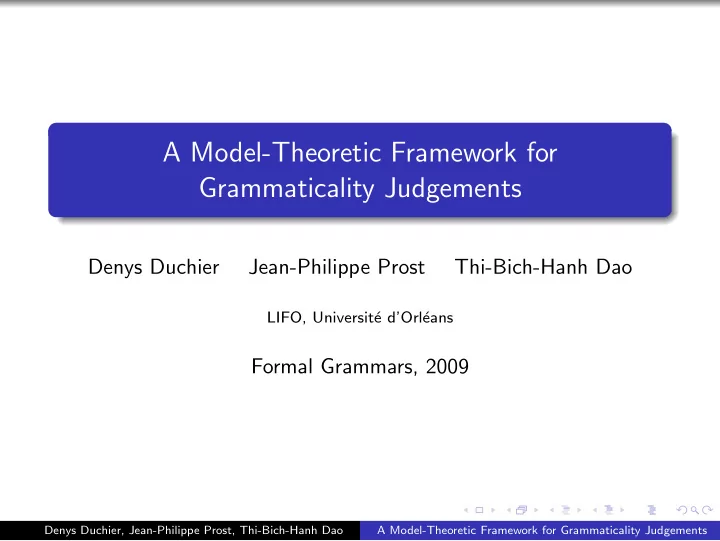 A Model-Theoretic Framework for Grammaticality Judgements

Denys Duchier Jean-Philippe Prost Thi-Bich-Hanh Dao

LIFO, Université d'Orléans

Formal Grammars, 2009

Denys Duchier, Jean-Philippe Prost, Thi-Bich-Hanh Dao A Model-Theoretic Framework for Grammaticality Judgements